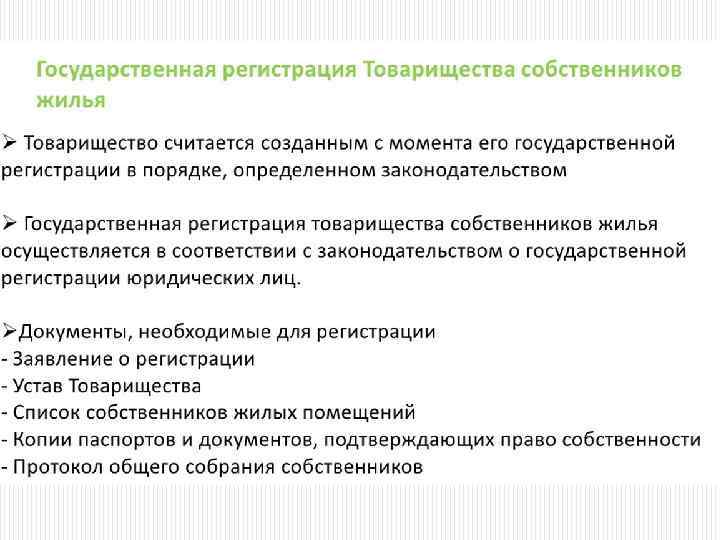 Государственная регистрация Товарищества собственников жилья

➢ Товарищество считается созданным с момента его государственной регистрации в порядке, определенном законодательством

➢ Государственная регистрация товарищества собственников жилья осуществляется в соответствии с законодательством о государственной регистрации юридических лиц.

➢Документы, необходимые для регистрации
- Заявление о регистрации
- Устав Товарищества
- Список собственников жилых помещений
- Копии паспортов и документов, подтверждающих право собственности
- Протокол общего собрания собственников